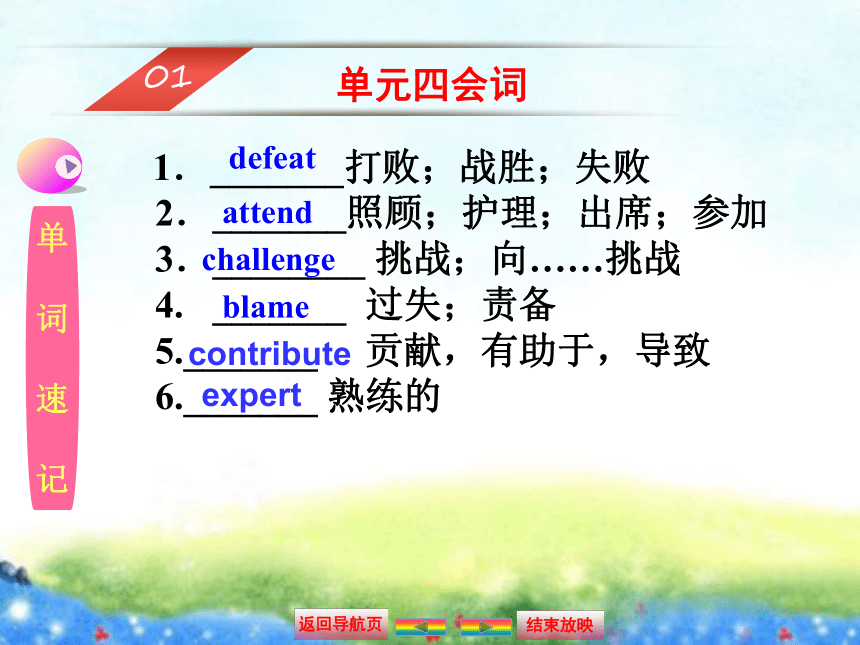 01

单元四会词

单词速记

1. defeat 打败；战胜；失败
2. attend 照顾；护理；出席；参加
3. challenge 挑战；向……挑战
4. blame 过失；责备
5. contribute 贡献，有助于，导致
6. expert 熟练的

返回导航页

结束放映